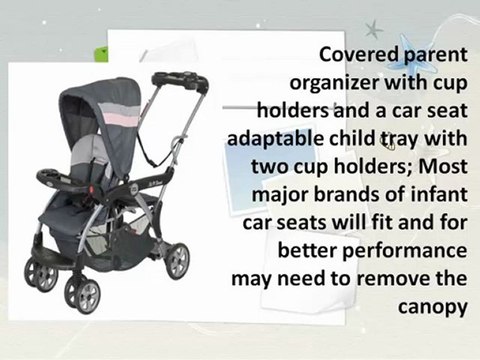 Covered parent organizer with cup holders and a car seat adaptable child tray with two cup holders; Most major brands of infant car seats will fit and for better performance may need to remove the canopy